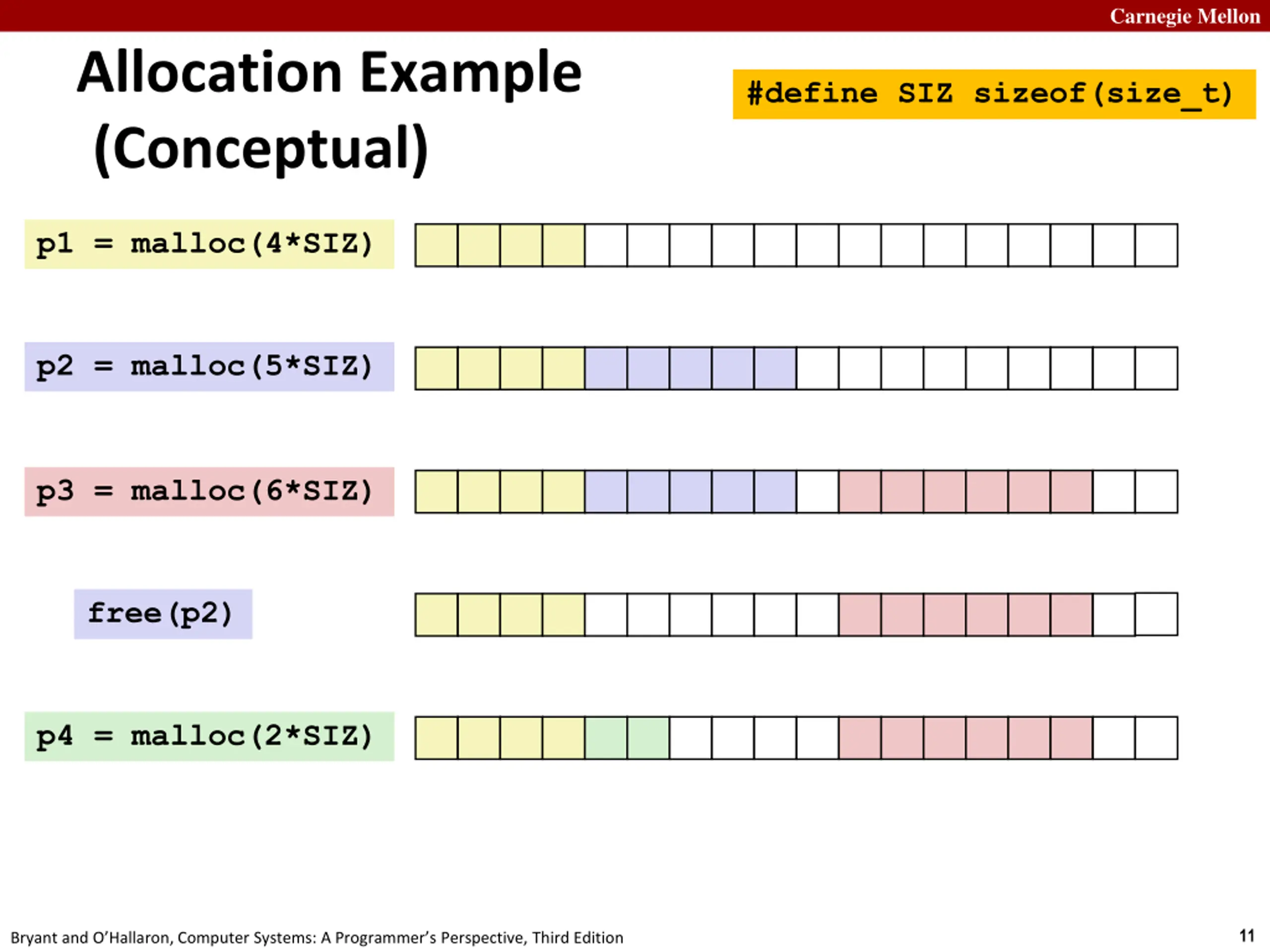 Carnegie Mellon

Allocation Example (Conceptual)

#define SIZ sizeof(size_t)

p1 = malloc(4*SIZ)

p2 = malloc(5*SIZ)

p3 = malloc(6*SIZ)

free(p2)

p4 = malloc(2*SIZ)

Bryant and O'Hallaron, Computer Systems: A Programmer's Perspective, Third Edition

11